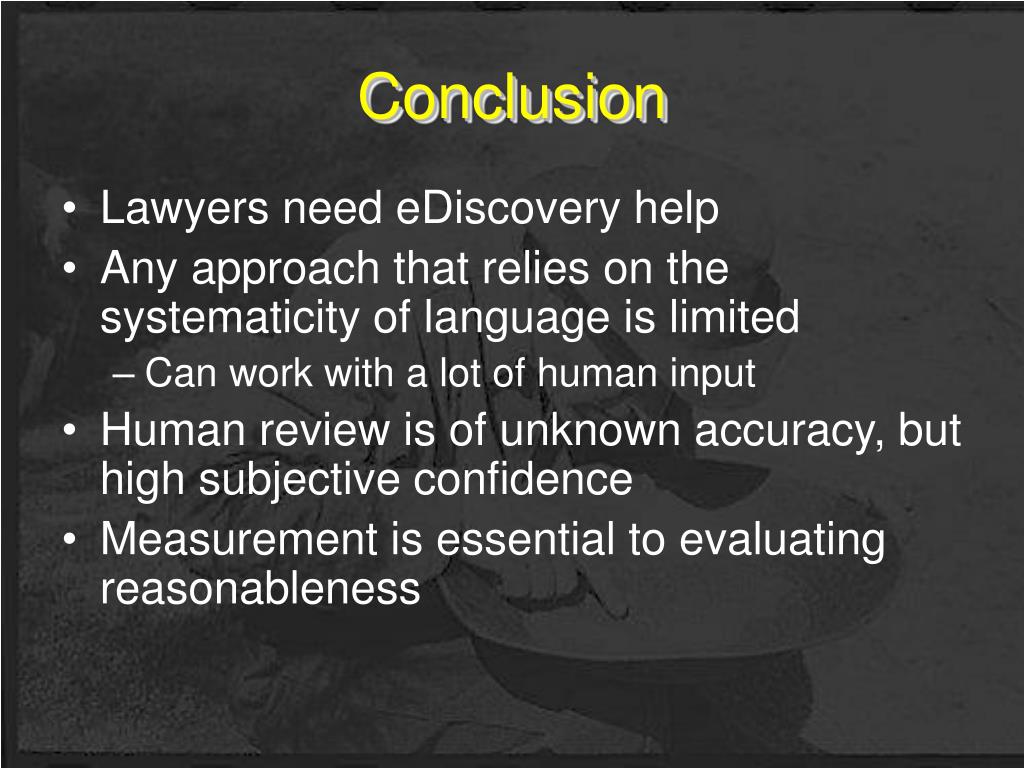 Conclusion

• Lawyers need eDiscovery help
• Any approach that relies on the systematicity of language is limited
– Can work with a lot of human input
• Human review is of unknown accuracy, but high subjective confidence
• Measurement is essential to evaluating reasonableness